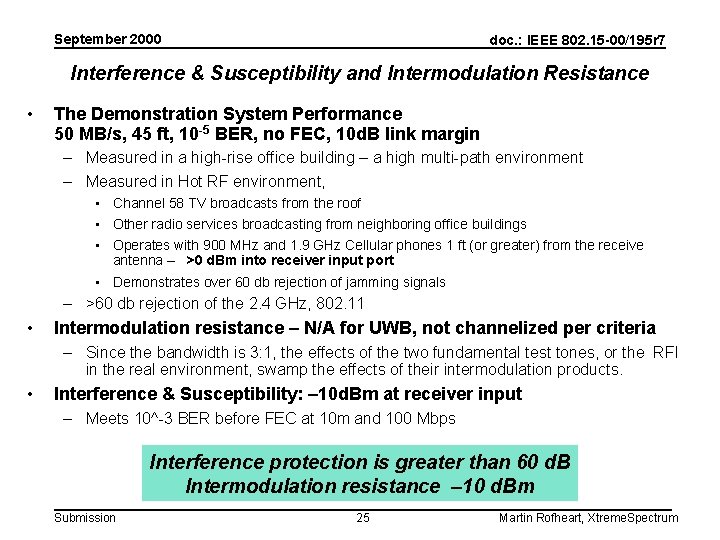 September 2000

doc.: IEEE 802.15-00/195r7

Interference & Susceptibility and Intermodulation Resistance

• The Demonstration System Performance
50 MB/s, 45 ft, $10^{-5}$ BER, no FEC, 10dB link margin
– Measured in a high-rise office building – a high multi-path environment
– Measured in Hot RF environment,
• Channel 58 TV broadcasts from the roof
• Other radio services broadcasting from neighboring office buildings
• Operates with 900 MHz and 1.9 GHz Cellular phones 1 ft (or greater) from the receive antenna – >0 dBm into receiver input port
• Demonstrates over 60 db rejection of jamming signals
– >60 db rejection of the 2.4 GHz, 802.11
• Intermodulation resistance – N/A for UWB, not channelized per criteria
– Since the bandwidth is 3:1, the effects of the two fundamental test tones, or the RFI in the real environment, swamp the effects of their intermodulation products.
• Interference & Susceptibility: –10dBm at receiver input
– Meets 10^-3 BER before FEC at 10m and 100 Mbps

Interference protection is greater than 60 dB
Intermodulation resistance –10 dBm

Submission

25

Martin Rofheart, XtremeSpectrum